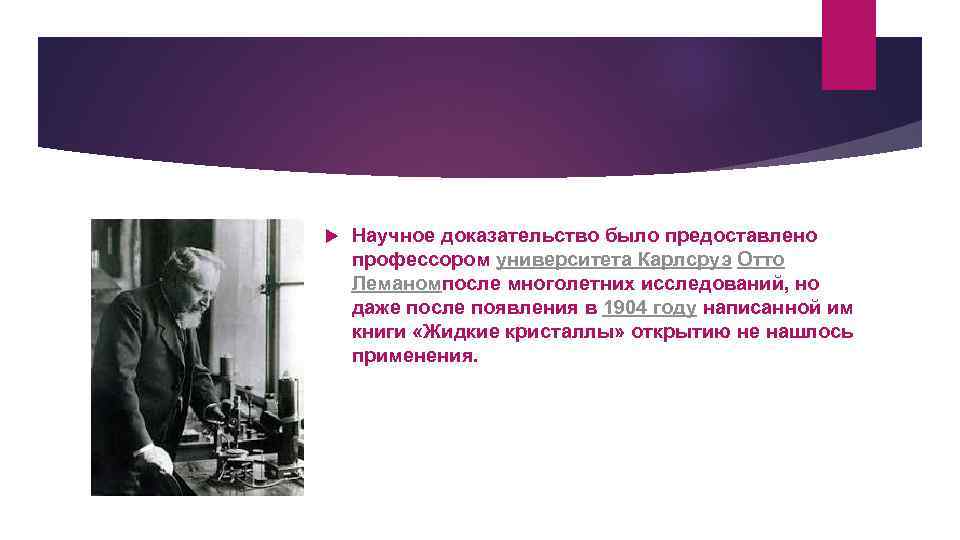 Научное доказательство было предоставлено профессором университета Карлсруэ Отто Леманомпосле многолетних исследований, но даже после появления в 1904 году написанной им книги «Жидкие кристаллы» открытию не нашлось применения.